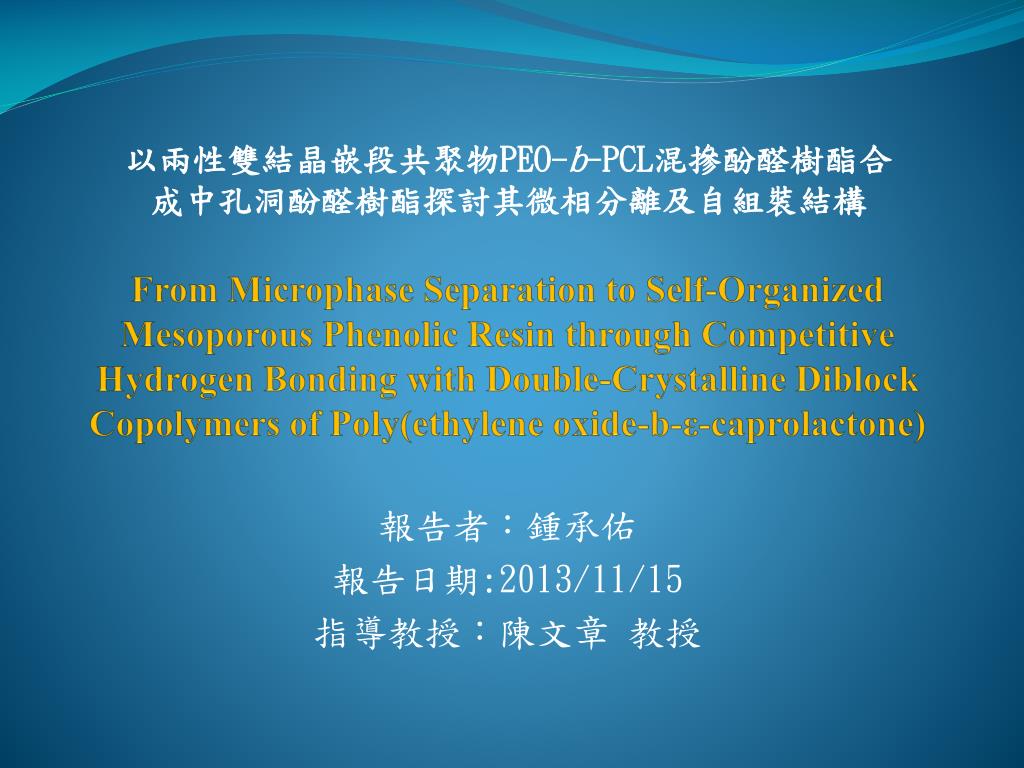 以兩性雙結晶嵌段共聚物PEO-b-PCL混摻酚醛樹酯合成中孔洞酚醛樹酯探討其微相分離及自組裝結構

From Microphase Separation to Self-Organized Mesoporous Phenolic Resin through Competitive Hydrogen Bonding with Double-Crystalline Diblock Copolymers of Poly(ethylene oxide-b-ε-caprolactone)

報告者：鍾承佑
報告日期:2013/11/15
指導教授：陳文章 教授